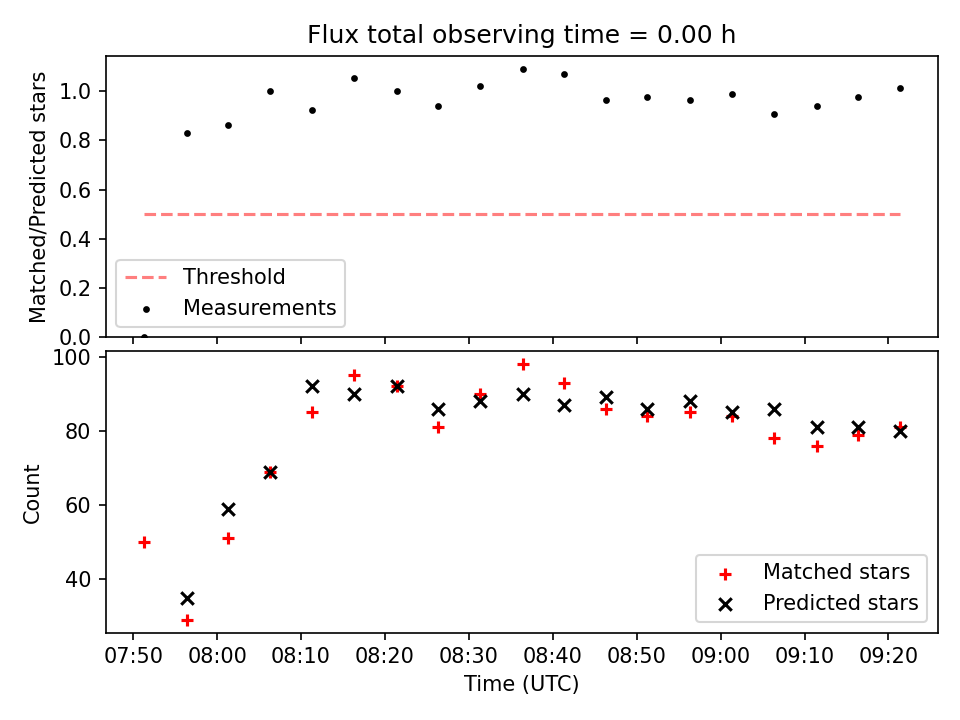 Flux total observing time = 0.00 h

Matched/Predicted stars

1.0
0.8
0.6
0.4
0.2
0.0

Threshold
Measurements

Count

100
80
60
40

Matched stars
Predicted stars

07:50 08:00 08:10 08:20 08:30 08:40 08:50 09:00 09:10 09:20

Time (UTC)